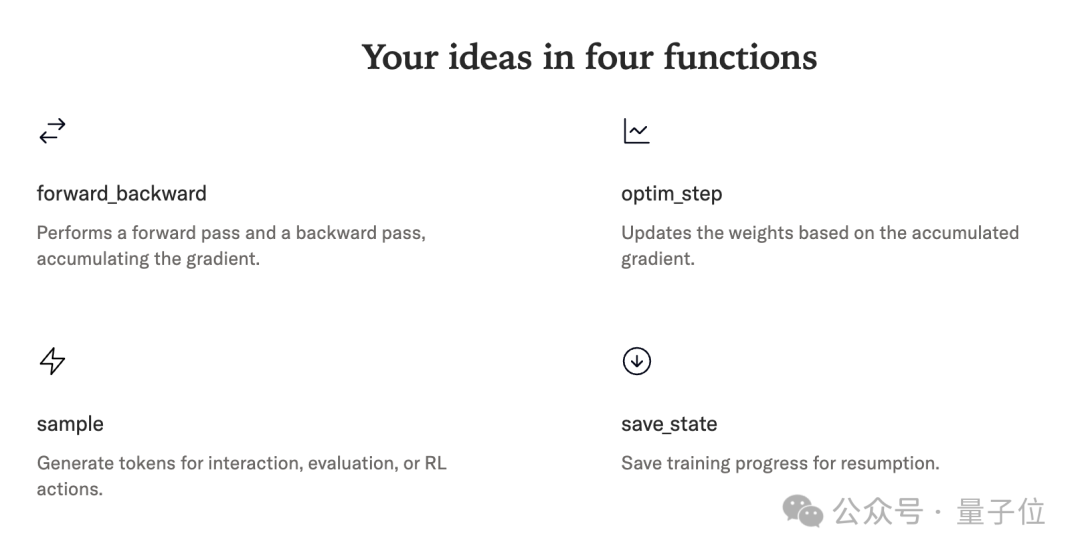 Your ideas in four functions

forward_backward

Performs a forward pass and a backward pass, accumulating the gradient.

optim_step

Updates the weights based on the accumulated gradient.

sample

Generate tokens for interaction, evaluation, or RL actions.

save_state

Save training progress for resumption.

公众号 · 量子位